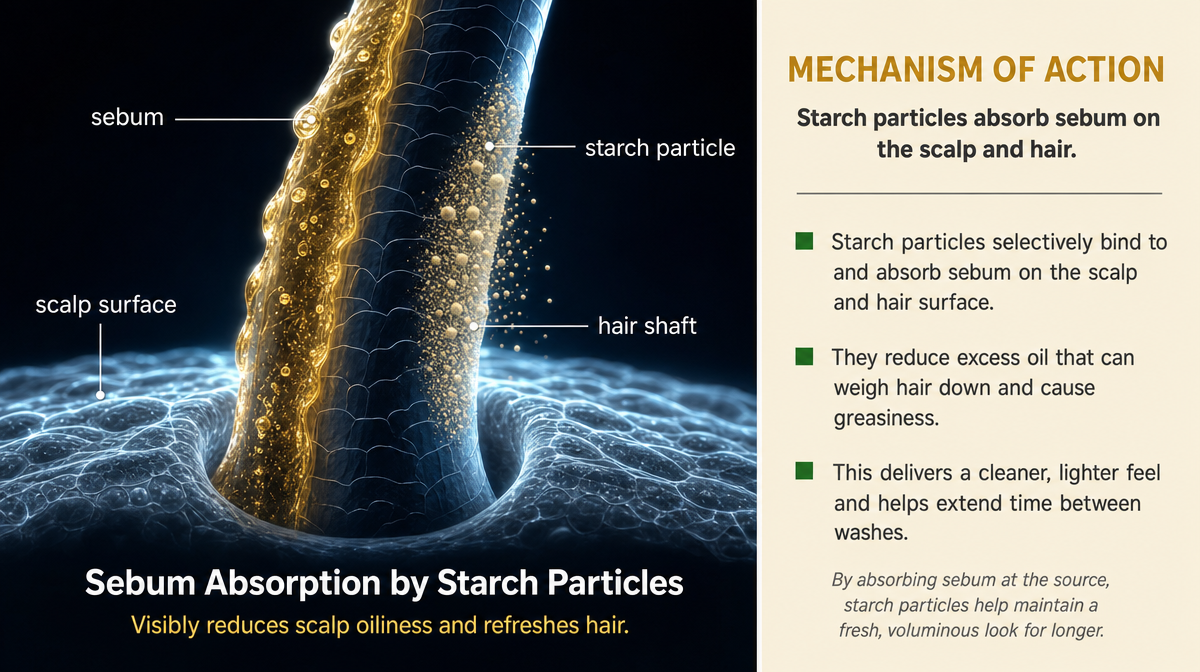 sebum

starch particle

scalp surface

hair shaft

Sebum Absorption by Starch Particles

Visibly reduces scalp oiliness and refreshes hair.

MECHANISM OF ACTION

Starch particles absorb sebum on the scalp and hair.

Starch particles selectively bind to and absorb sebum on the scalp and hair surface.

They reduce excess oil that can weigh hair down and cause greasiness.

This delivers a cleaner, lighter feel and helps extend time between washes.

By absorbing sebum at the source, starch particles help maintain a fresh, voluminous look for longer.